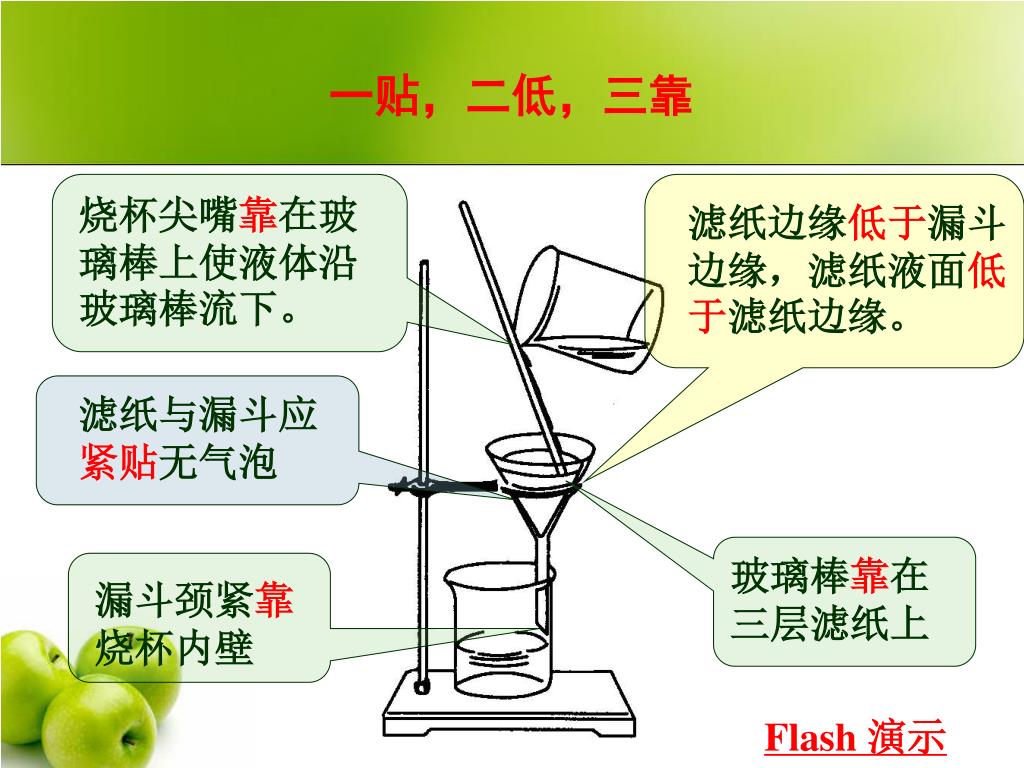 一贴，二低，三靠

烧杯尖嘴靠在玻璃棒上使液体沿玻璃棒流下。

滤纸与漏斗应紧贴无气泡

漏斗颈紧靠烧杯内壁

滤纸边缘低于漏斗边缘，滤纸液面低于滤纸边缘。

玻璃棒靠在三层滤纸上

Flash 演示